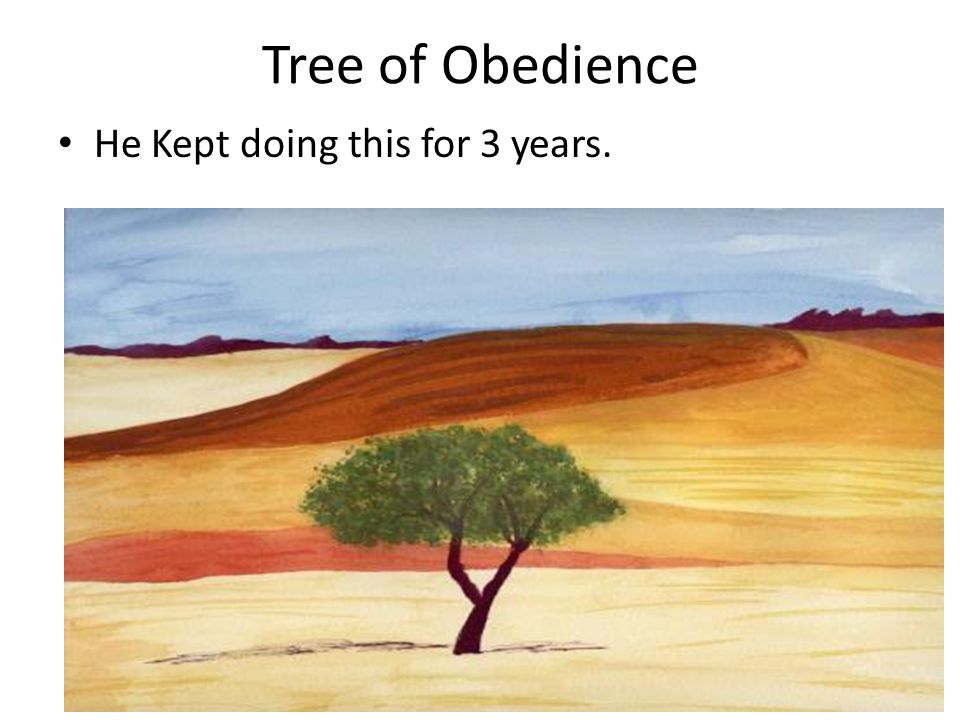 Tree of Obedience

• He Kept doing this for 3 years.